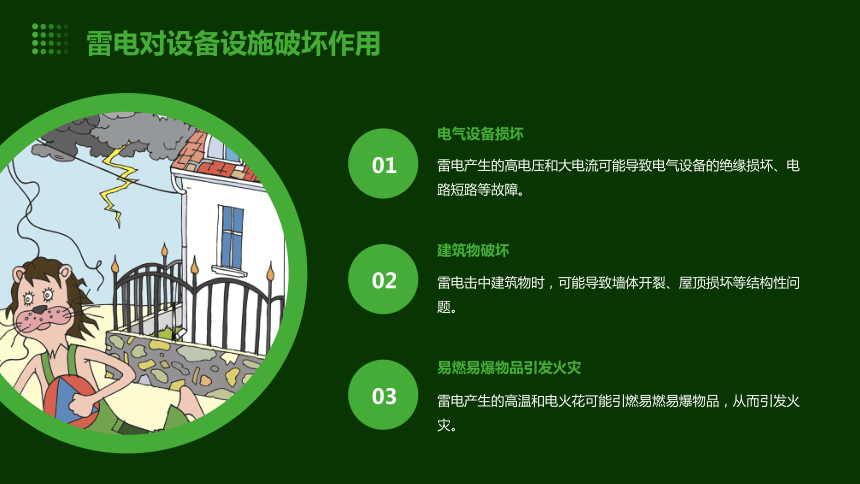 雷电对设备设施破坏作用

01

电气设备损坏

雷电产生的高电压和大电流可能导致电气设备的绝缘损坏、电路短路等故障。

02

建筑物破坏

雷电击中建筑物时，可能导致墙体开裂、屋顶损坏等结构性问题。

03

易燃易爆物品引发火灾

雷电产生的高温和电火花可能引燃易燃易爆物品，从而引发火灾。